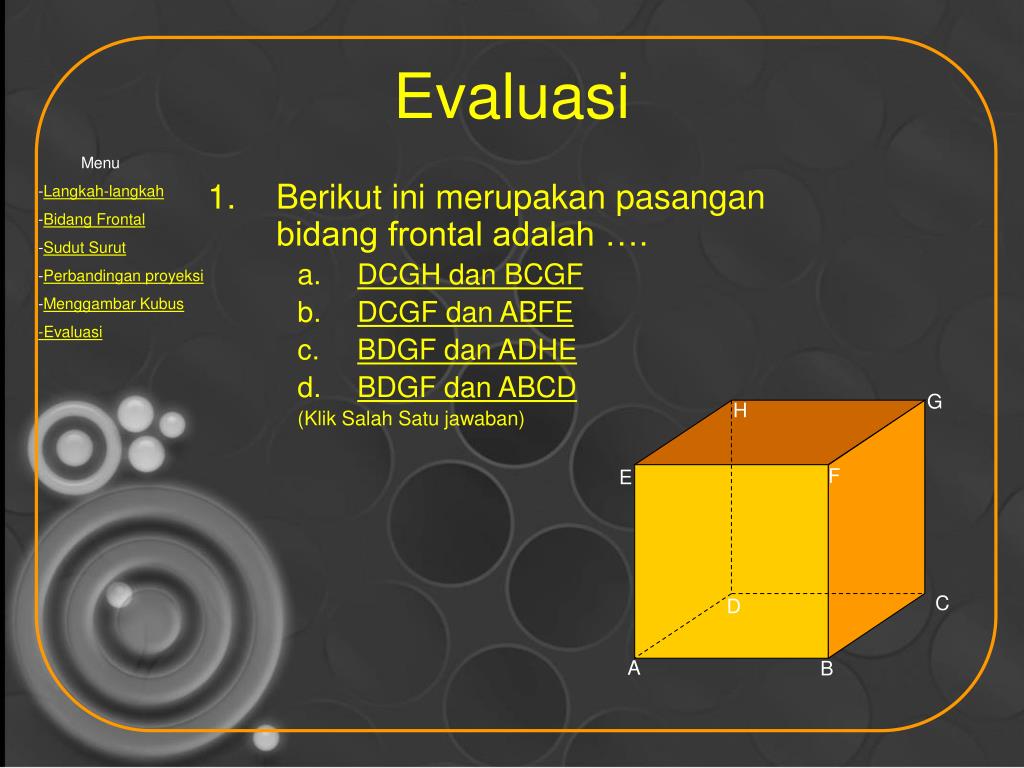 Evaluasi

Menu

-Langkah-langkah

-Bidang Frontal

-Sudut Surut

-Perbandingan proyeksi

-Menggambar Kubus

-Evaluasi

1. Berikut ini merupakan pasangan bidang frontal adalah ….

a. DCGH dan BCGF

b. DCGF dan ABFE

c. BDGF dan ADHE

d. BDGF dan ABCD

(Klik Salah Satu jawaban)

H G E F D C A B